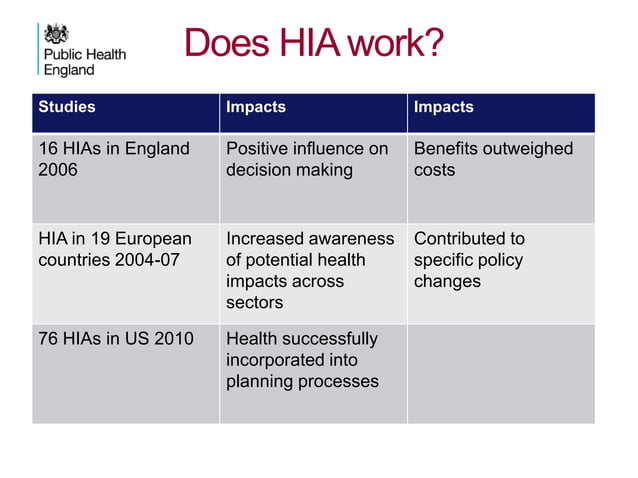 Public Health England

Does HIA work?

| Studies | Impacts | Impacts |
|---|---|---|
| 16 HIAs in England 2006 | Positive influence on decision making | Benefits outweighed costs |
| HIA in 19 European countries 2004-07 | Increased awareness of potential health impacts across sectors | Contributed to specific policy changes |
| 76 HIAs in US 2010 | Health successfully incorporated into planning processes | |